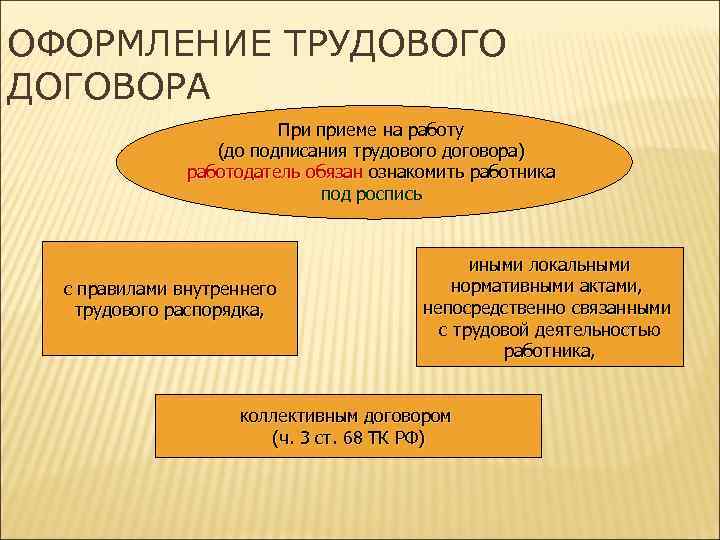 ОФОРМЛЕНИЕ ТРУДОВОГО ДОГОВОРА

При приеме на работу (до подписания трудового договора) работодатель обязан ознакомить работника под роспись

с правилами внутреннего трудового распорядка,

иными локальными нормативными актами, непосредственно связанными с трудовой деятельностью работника,

коллективным договором (ч. 3 ст. 68 ТК РФ)